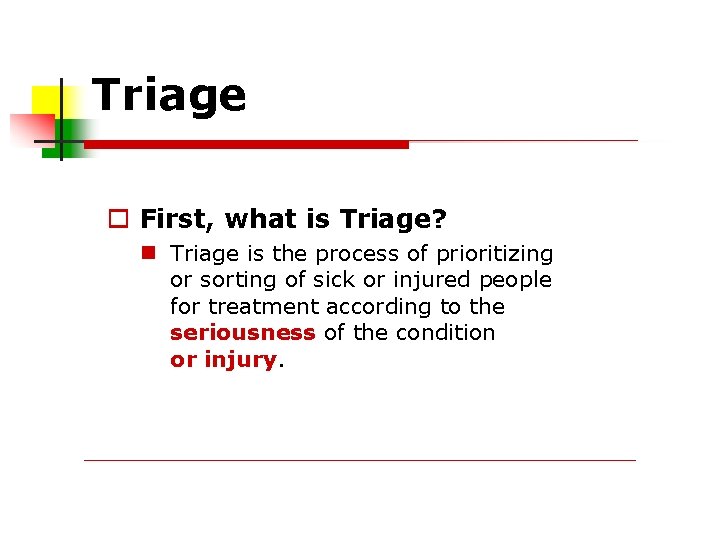 Triage

First, what is Triage?

Triage is the process of prioritizing or sorting of sick or injured people for treatment according to the seriousness of the condition or injury.